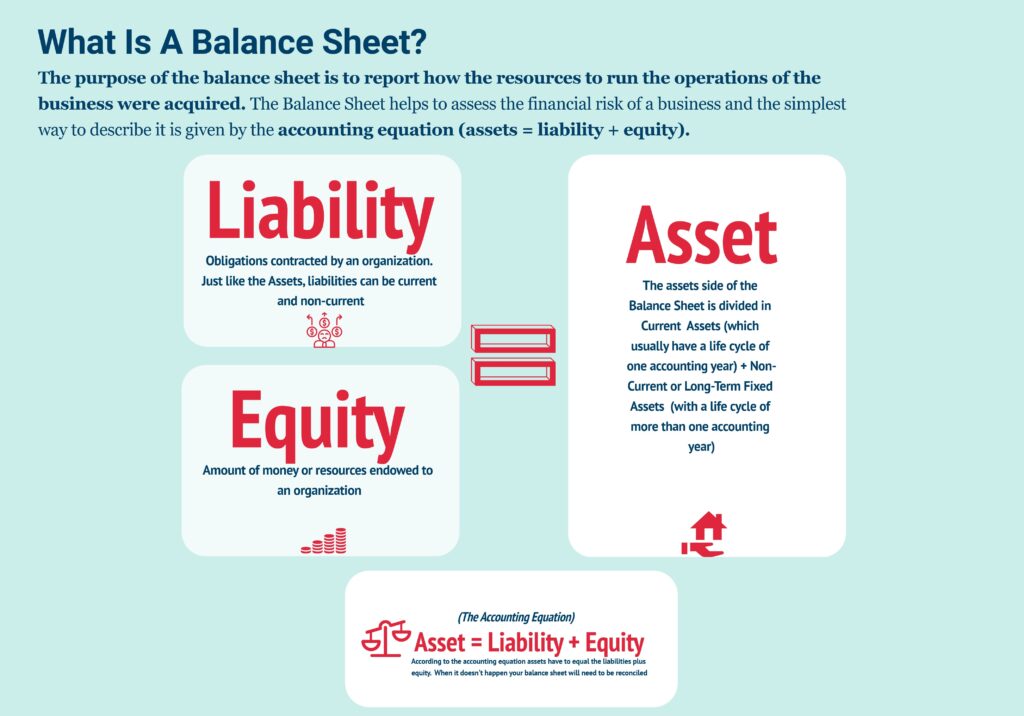 What Is A Balance Sheet?

The purpose of the balance sheet is to report how the resources to run the operations of the business were acquired. The Balance Sheet helps to assess the financial risk of a business and the simplest way to describe it is given by the accounting equation (assets = liability + equity).

Liability

Obligations contracted by an organization. Just like the Assets, liabilities can be current and non-current

Equity

Amount of money or resources endowed to an organization

Asset

The assets side of the Balance Sheet is divided in Current Assets (which usually have a life cycle of one accounting year) + Non-Current or Long-Term Fixed Assets (with a life cycle of more than one accounting year)

(The Accounting Equation)

Asset = Liability + Equity

According to the accounting equation assets have to equal the liabilities plus equity. When it doesn't happen your balance sheet will need to be reconciled